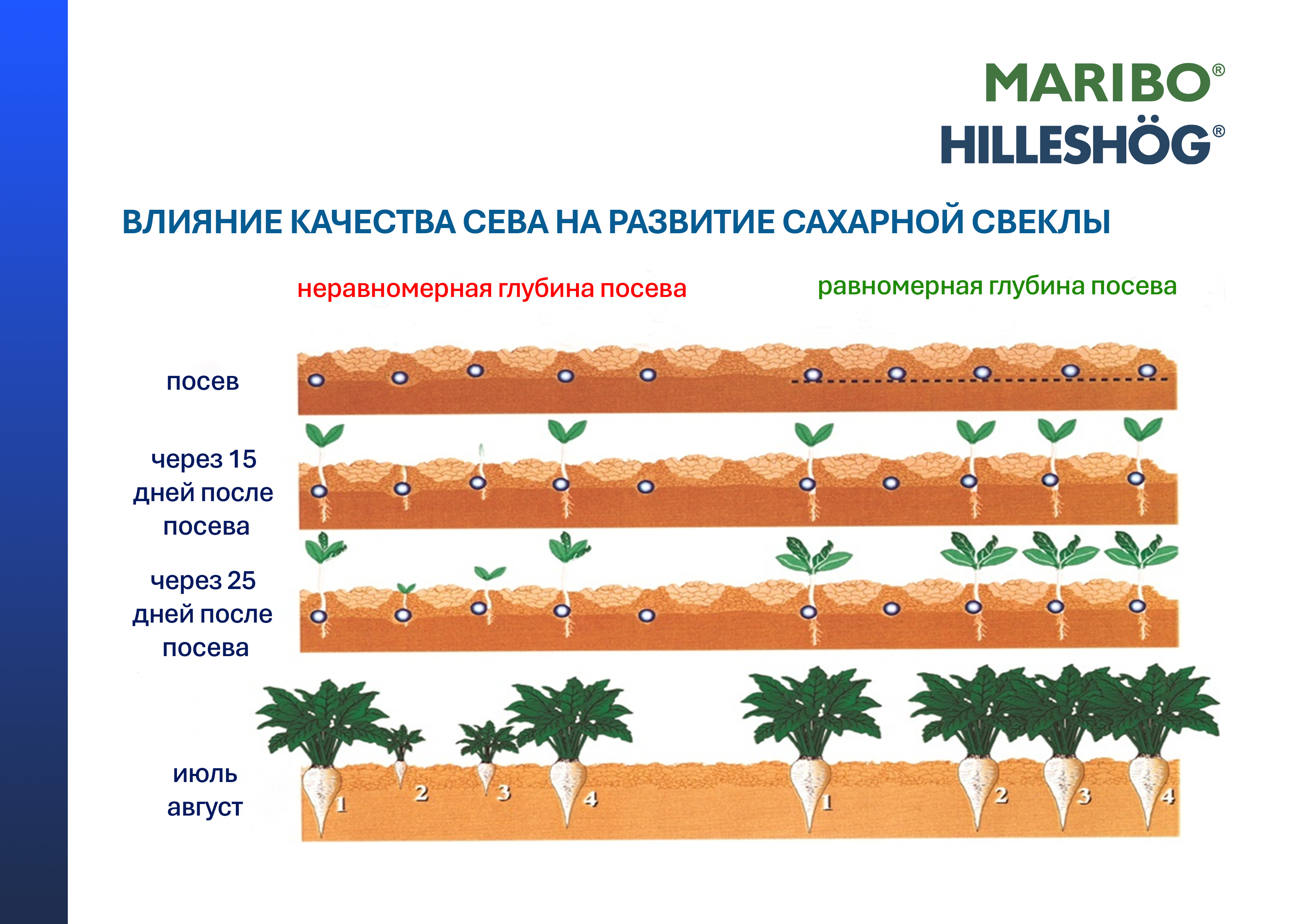 MARIBO®
HILLESHÖG®

ВЛИЯНИЕ КАЧЕСТВА СЕВА НА РАЗВИТИЕ САХАРНОЙ СВЕКЛЫ

неравномерная глубина посева

равномерная глубина посева

посев

через 15 дней после посева

через 25 дней после посева

июль август

1 2 3 4

1 2 3 4